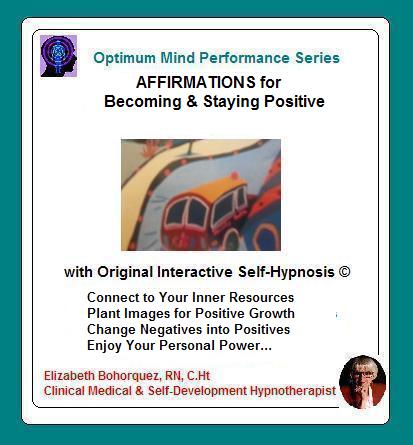 Optimum Mind Performance Series

AFFIRMATIONS for
Becoming & Staying Positive

with Original Interactive Self-Hypnosis ©

Connect to Your Inner Resources
Plant Images for Positive Growth
Change Negatives into Positives
Enjoy Your Personal Power...

Elizabeth Bohorquez, RN, C.Ht
Clinical Medical & Self-Development Hypnotherapist